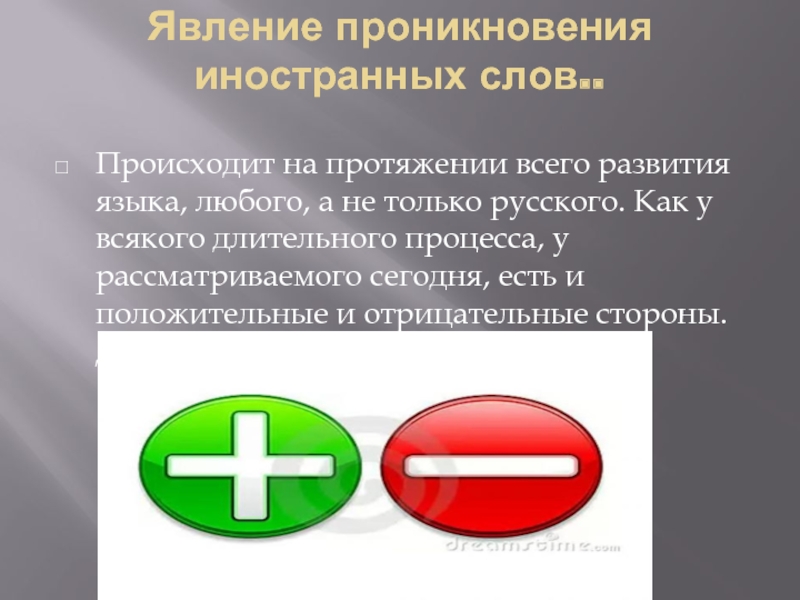 Явление проникновения иностранных слов..

Происходит на протяжении всего развития языка, любого, а не только русского. Как у всякого длительного процесса, у рассматриваемого сегодня, есть и положительные и отрицательные стороны.

dreamstime.com